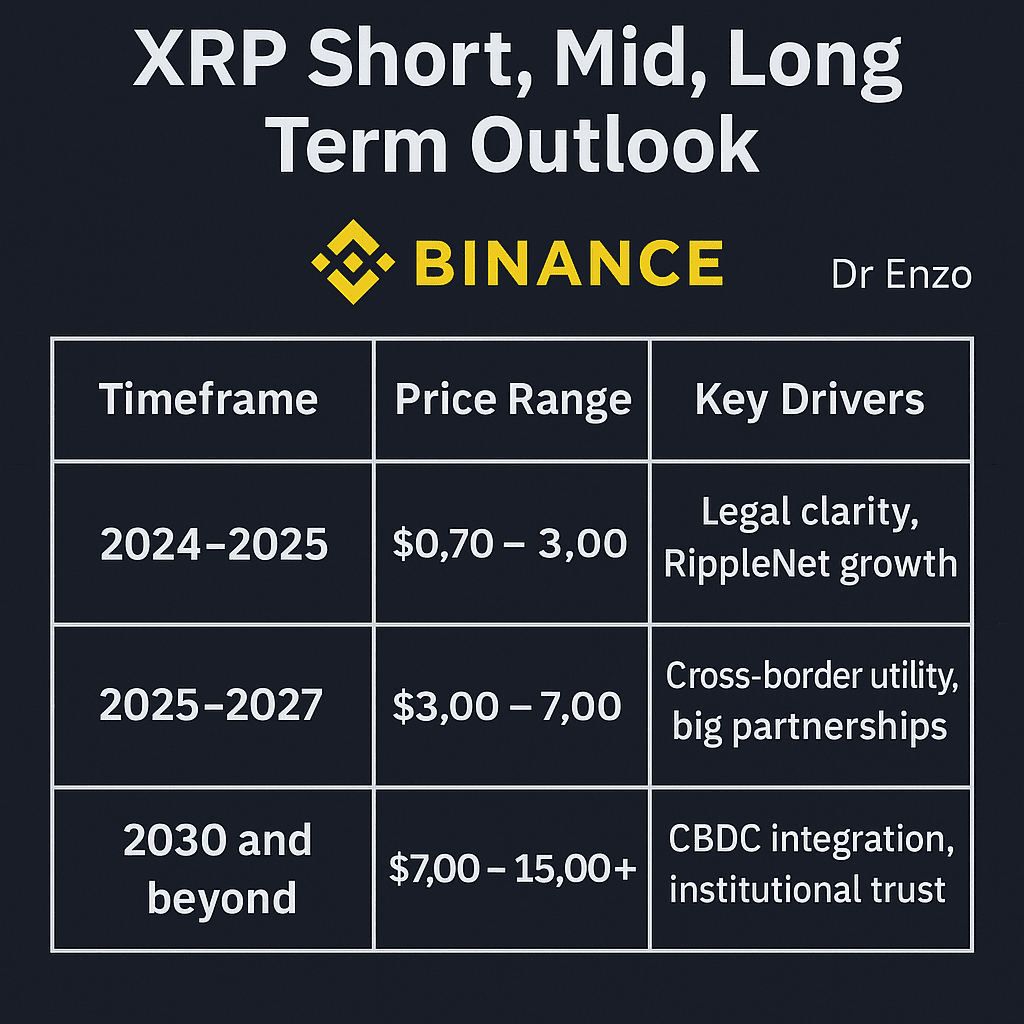 XRP Short, Mid, Long Term Outlook

BINANCE

Dr Enzo

| Timeframe | Price Range | Key Drivers |
|---|---|---|
| 2024–2025 | \$0,70 – 3,00 | Legal clarity, RippleNet growth |
| 2025–2027 | \$3,00 – 7,00 | Cross-border utility, big partnerships |
| 2030 and beyond | \$7,00 – 15,00+ | CBDC integration, institutional trust |